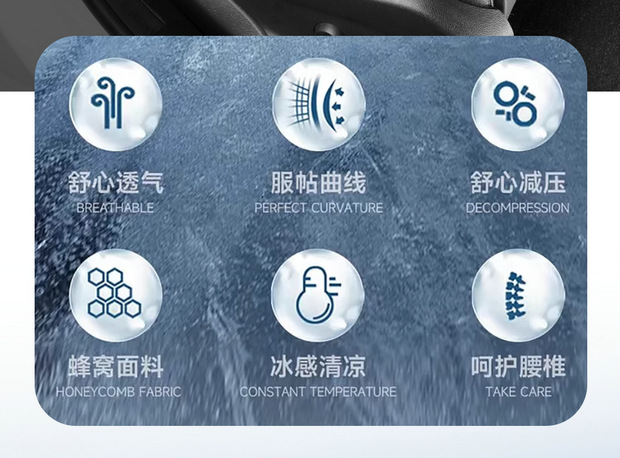 舒心透气
BREATHABLE

服帖曲线
PERFECT CURVATURE

舒心减压
DECOMPRESSION

蜂窝面料
HONEYCOMB FABRIC

冰感清凉
CONSTANT TEMPERATURE

呵护腰椎
TAKE CARE